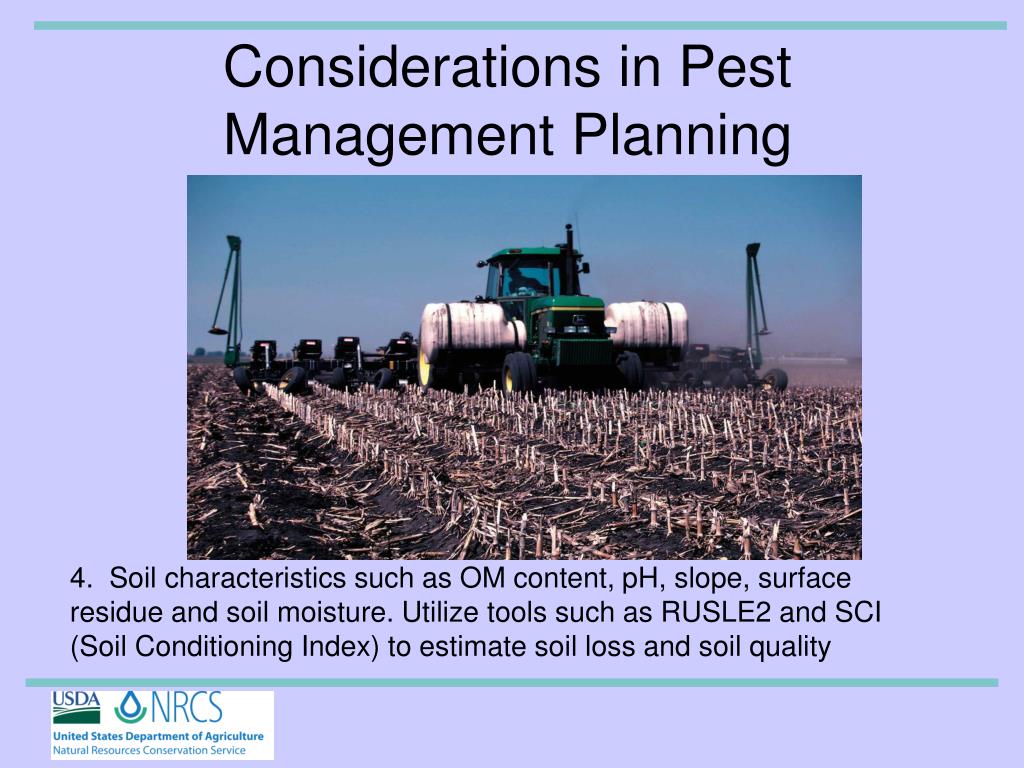 Considerations in Pest Management Planning

4. Soil characteristics such as OM content, pH, slope, surface residue and soil moisture. Utilize tools such as RUSLE2 and SCI (Soil Conditioning Index) to estimate soil loss and soil quality

USDA NRCS
United States Department of Agriculture
Natural Resources Conservation Service